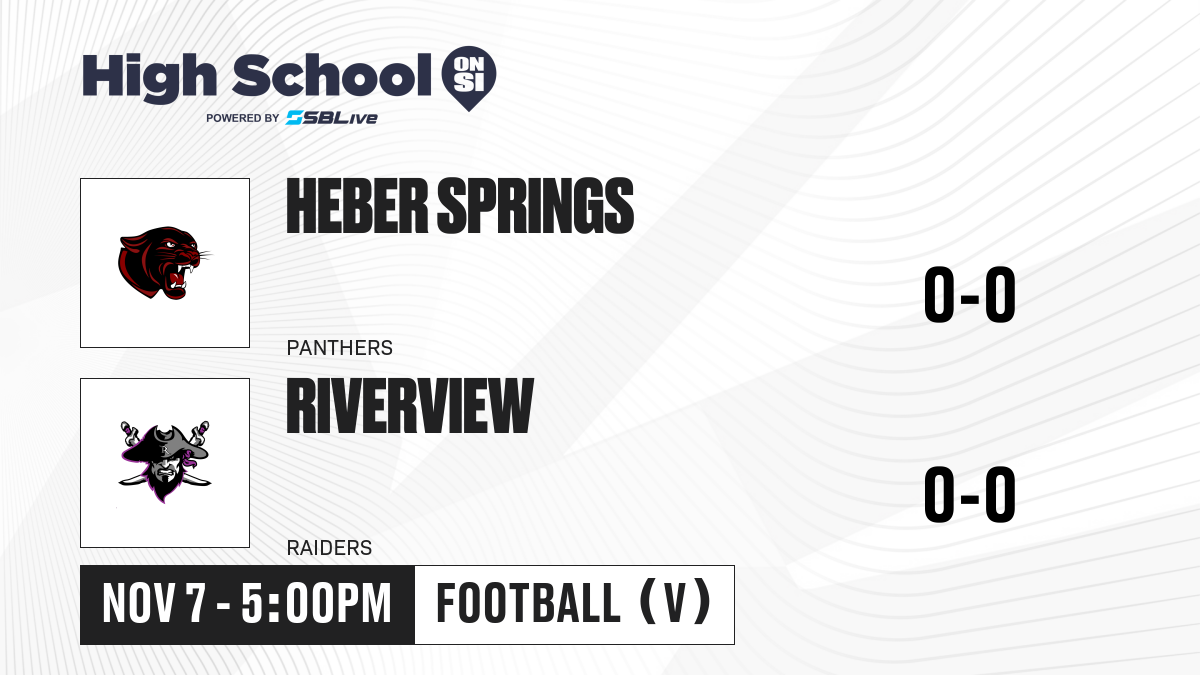 High School ON SI
POWERED BY SBLive

HEBER SPRINGS
PANTHERS
0-0

RIVERVIEW
RAIDERS
0-0

NOV 7 - 5:00PM
FOOTBALL (V)